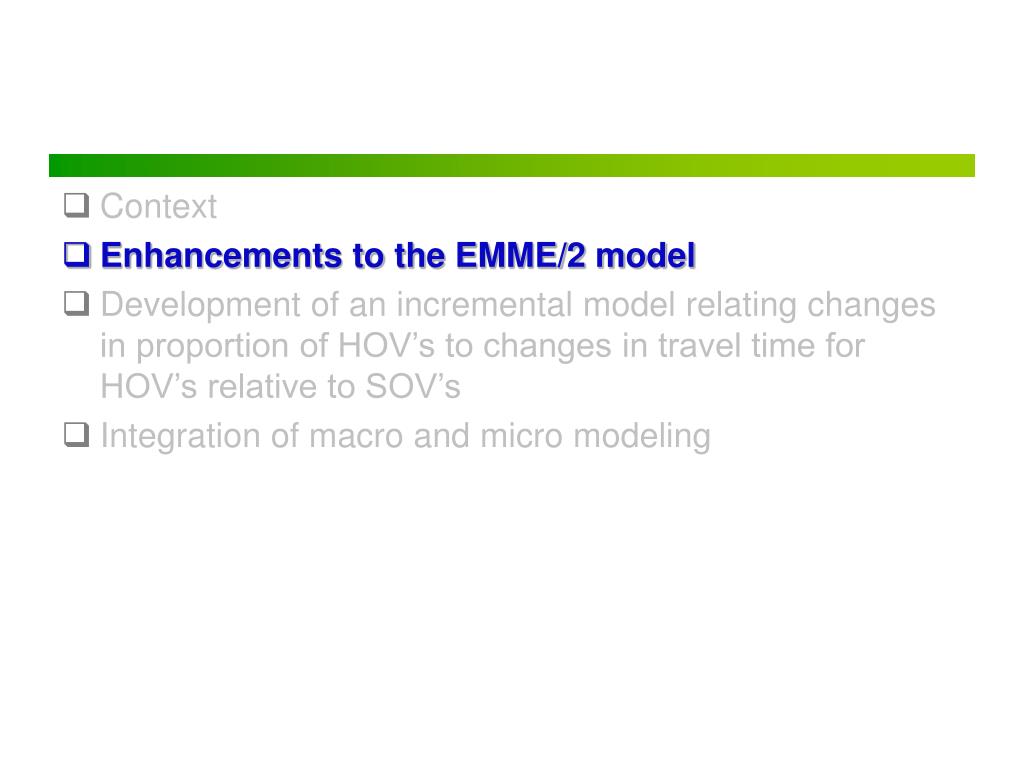 ❑ Context

❑ Enhancements to the EMME/2 model

❑ Development of an incremental model relating changes in proportion of HOV’s to changes in travel time for HOV’s relative to SOV’s

❑ Integration of macro and micro modeling